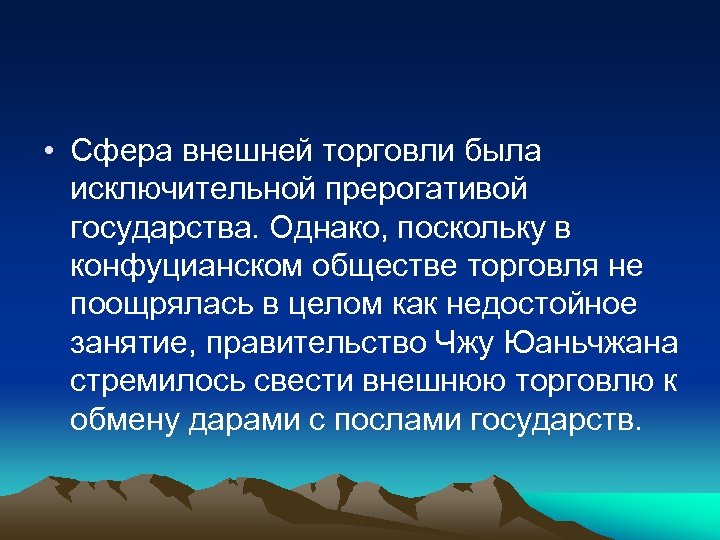 • Сфера внешней торговли была исключительной прерогативой государства. Однако, поскольку в конфуцианском обществе торговля не поощрялась в целом как недостойное занятие, правительство Чжу Юаньчжана стремилось свести внешнюю торговлю к обмену дарами с послами государств.